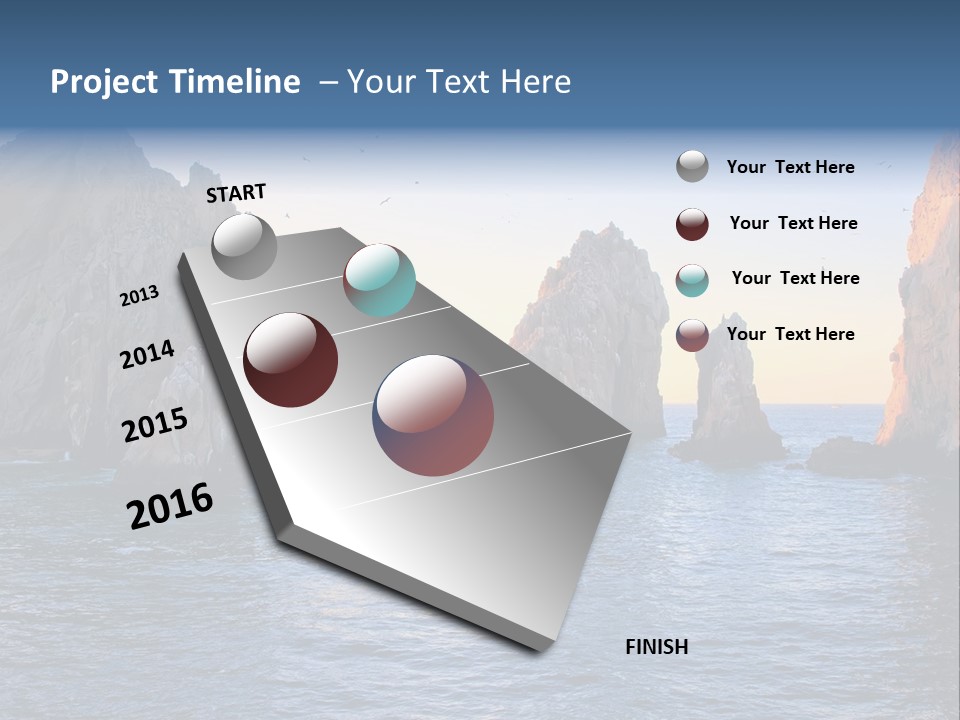 Project Timeline – Your Text Here

START

2013

2014

2015

2016

FINISH

Your Text Here

Your Text Here

Your Text Here

Your Text Here